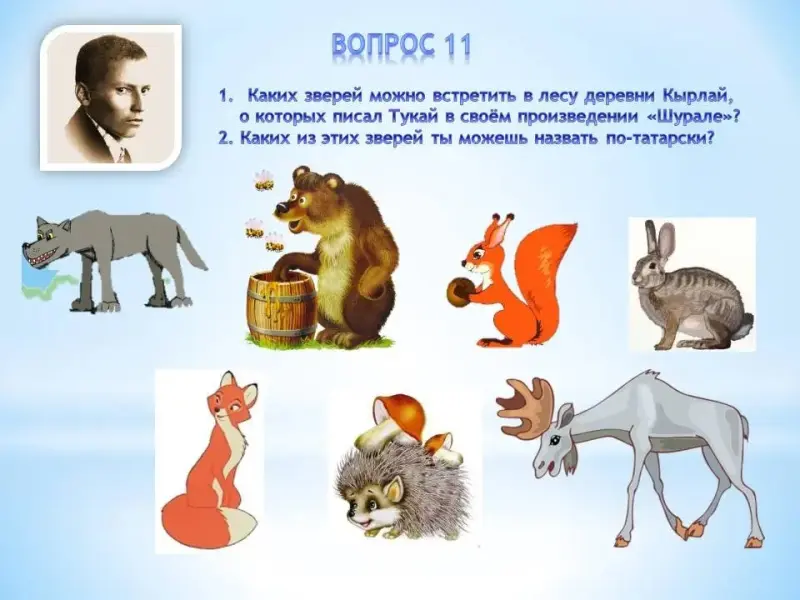 ВОПРОС 11

1. Каких зверей можно встретить в лесу деревни Кырлай, о которых писал Тукай в своём произведении «Шурале»?
2. Каких из этих зверей ты можешь назвать по-татарски?